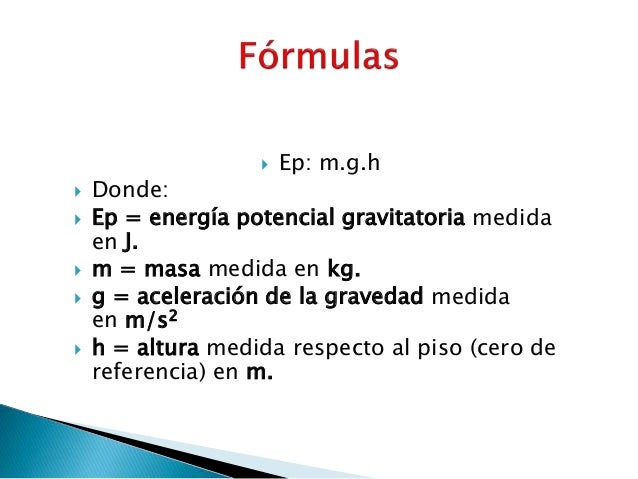 Fórmulas

Ep: m.g.h

Donde:

Ep = energía potencial gravitatoria medida en J.

m = masa medida en kg.

g = aceleración de la gravedad medida en $m/s^2$

h = altura medida respecto al piso (cero de referencia) en m.